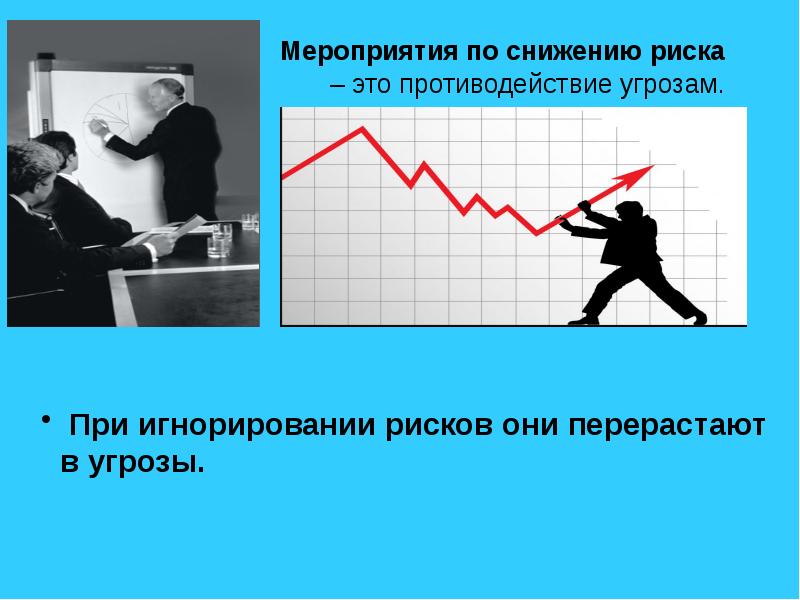 Мероприятия по снижению риска – это противодействие угрозам.

• При игнорировании рисков они перерастают в угрозы.